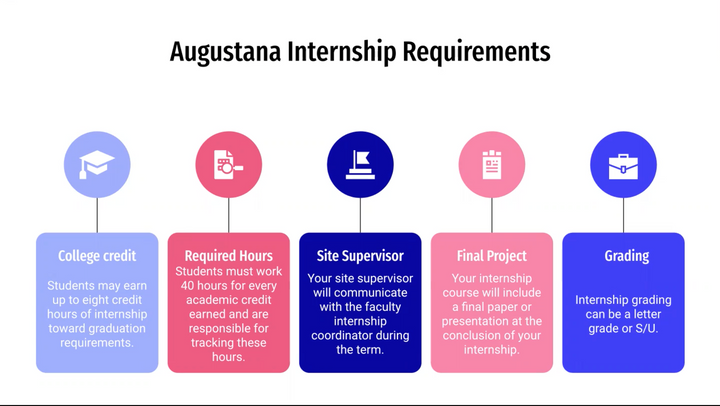 Augustana Internship Requirements

College credit

Students may earn up to eight credit hours of internship toward graduation requirements.

Required Hours

Students must work 40 hours for every academic credit earned and are responsible for tracking these hours.

Site Supervisor

Your site supervisor will communicate with the faculty internship coordinator during the term.

Final Project

Your internship course will include a final paper or presentation at the conclusion of your internship.

Grading

Internship grading can be a letter grade or S/U.